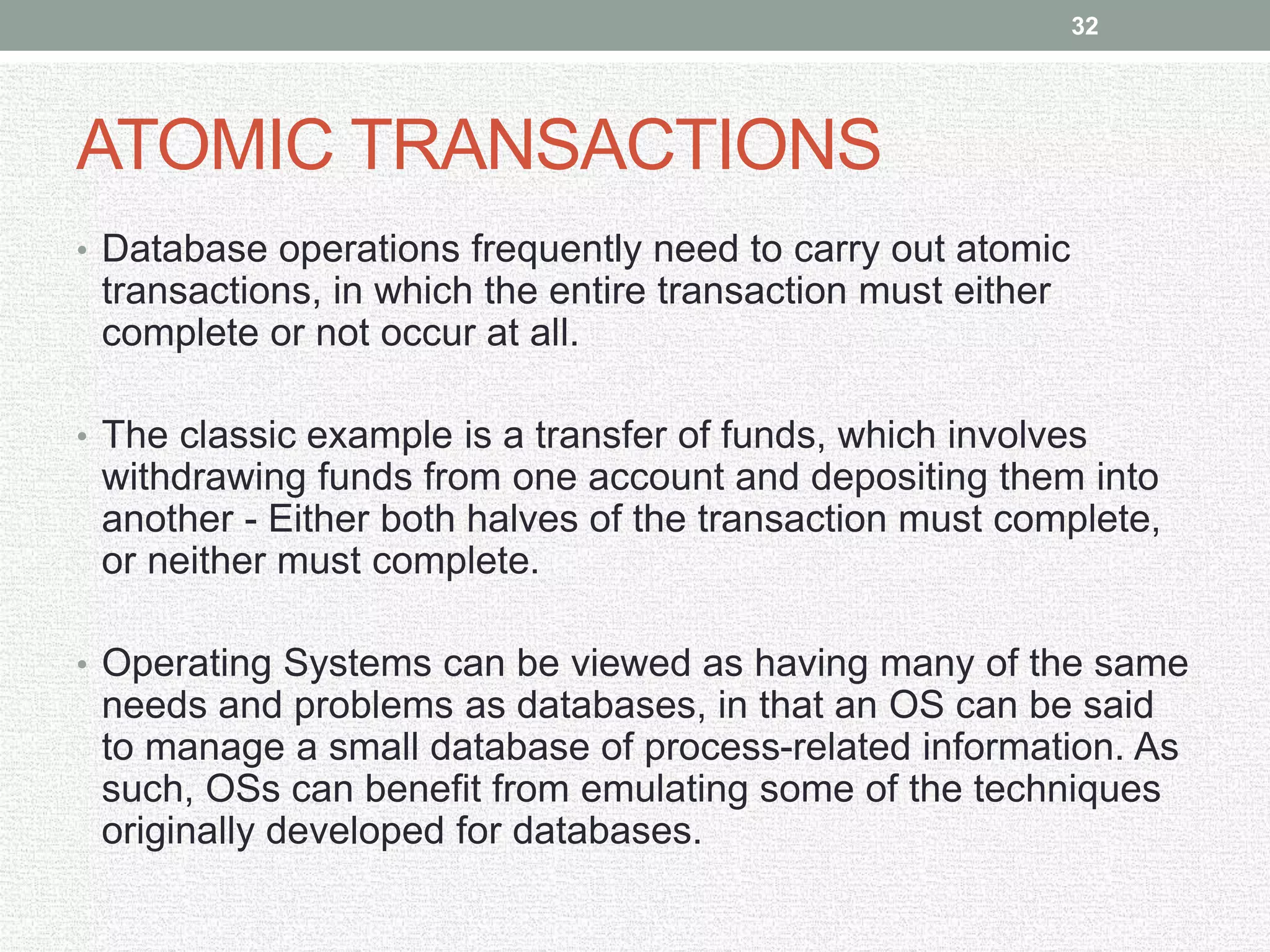 32

ATOMIC TRANSACTIONS

• Database operations frequently need to carry out atomic transactions, in which the entire transaction must either complete or not occur at all.

• The classic example is a transfer of funds, which involves withdrawing funds from one account and depositing them into another - Either both halves of the transaction must complete, or neither must complete.

• Operating Systems can be viewed as having many of the same needs and problems as databases, in that an OS can be said to manage a small database of process-related information. As such, OSs can benefit from emulating some of the techniques originally developed for databases.